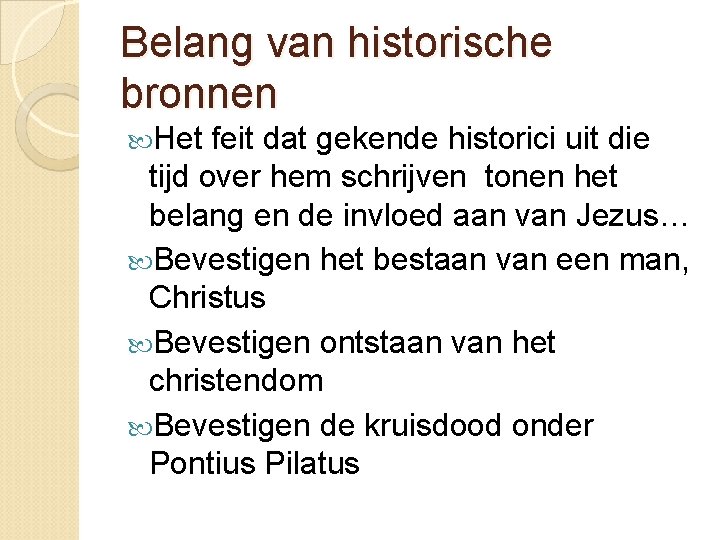 Belang van historische bronnen

Het feit dat gekende historici uit die tijd over hem schrijven  tonen het belang en de invloed aan van Jezus…

Bevestigen het bestaan van een man, Christus

Bevestigen ontstaan van het christendom

Bevestigen de kruisdood onder Pontius Pilatus